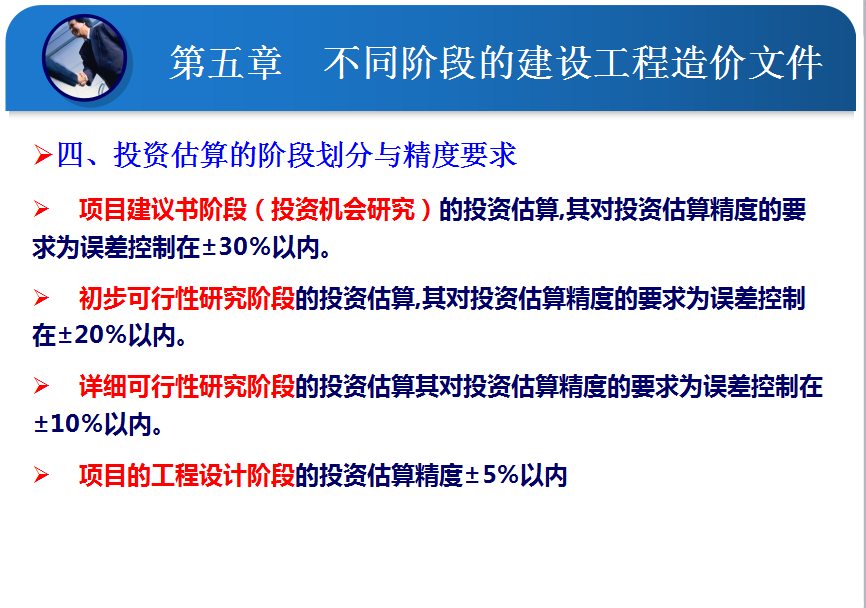 第五章　不同阶段的建设工程造价文件

➢四、投资估算的阶段划分与精度要求

➢　项目建议书阶段（投资机会研究）的投资估算,其对投资估算精度的要求为误差控制在±30%以内。

➢　初步可行性研究阶段的投资估算,其对投资估算精度的要求为误差控制在±20%以内。

➢　详细可行性研究阶段的投资估算其对投资估算精度的要求为误差控制在±10%以内。

➢　项目的工程设计阶段的投资估算精度±5%以内